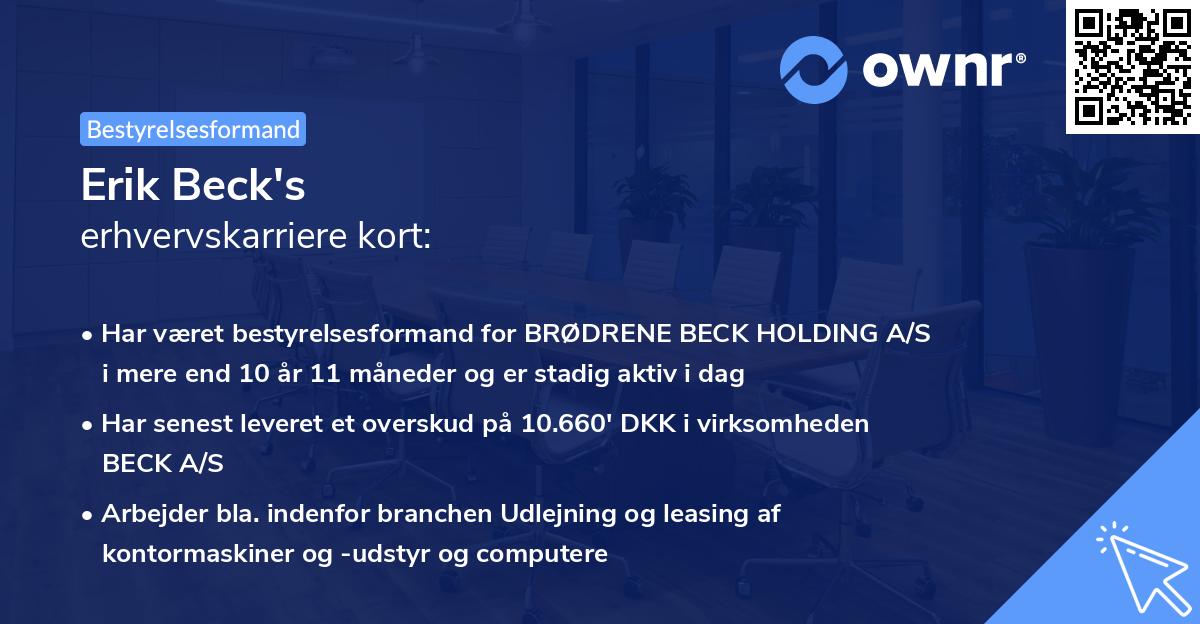 ownr®

Bestyrelsesformand

Erik Beck's
erhvervskarriere kort:

• Har været bestyrelsesformand for BRØDRENE BECK HOLDING A/S i mere end 10 år 11 måneder og er stadig aktiv i dag

• Har senest leveret et overskud på 10.660' DKK i virksomheden BECK A/S

• Arbejder bla. indenfor branchen Udlejning og leasing af kontormaskiner og -udstyr og computere